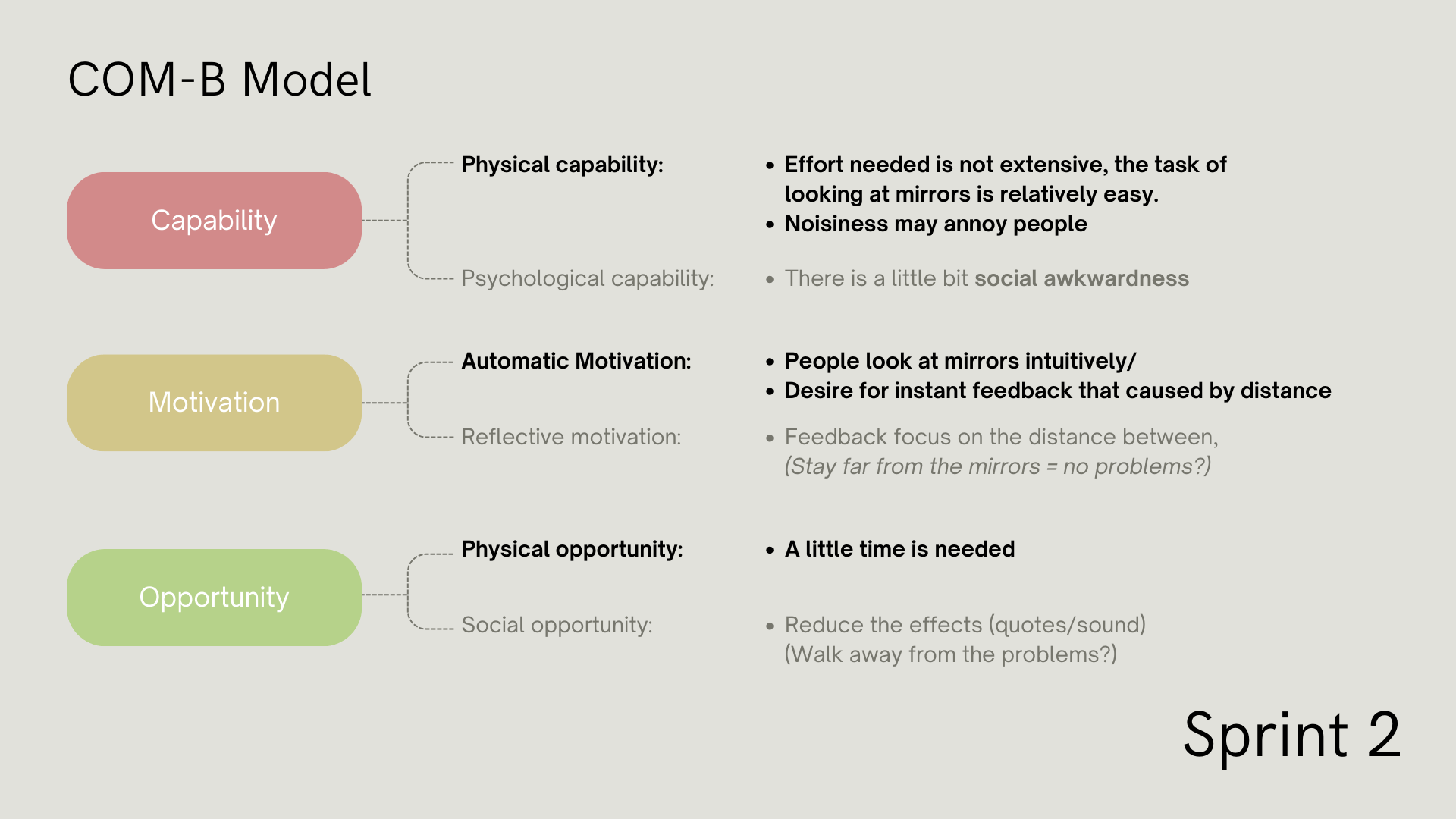 COM-B Model

Capability

Physical capability:

- Effort needed is not extensive, the task of looking at mirrors is relatively easy.
- Noisiness may annoy people

Psychological capability:

- There is a little bit social awkwardness

Motivation

Automatic Motivation:

- People look at mirrors intuitively/
- Desire for instant feedback that caused by distance

Reflective motivation:

- Feedback focus on the distance between, (Stay far from the mirrors = no problems?)

Opportunity

Physical opportunity:

- A little time is needed

Social opportunity:

- Reduce the effects (quotes/sound) (Walk away from the problems?)

Sprint 2